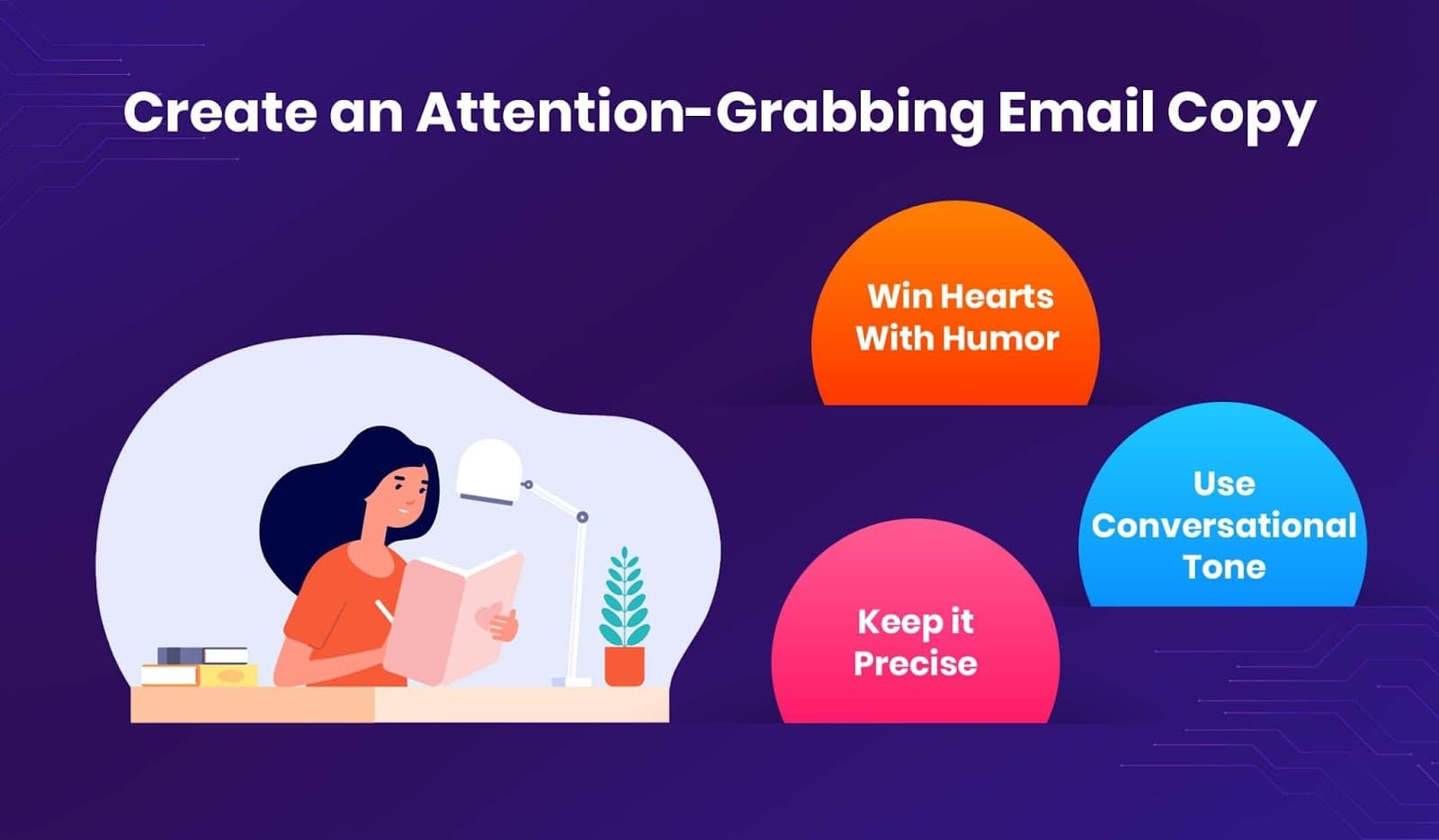 Create an Attention-Grabbing Email Copy

Win Hearts With Humor

Use Conversational Tone

Keep it Precise